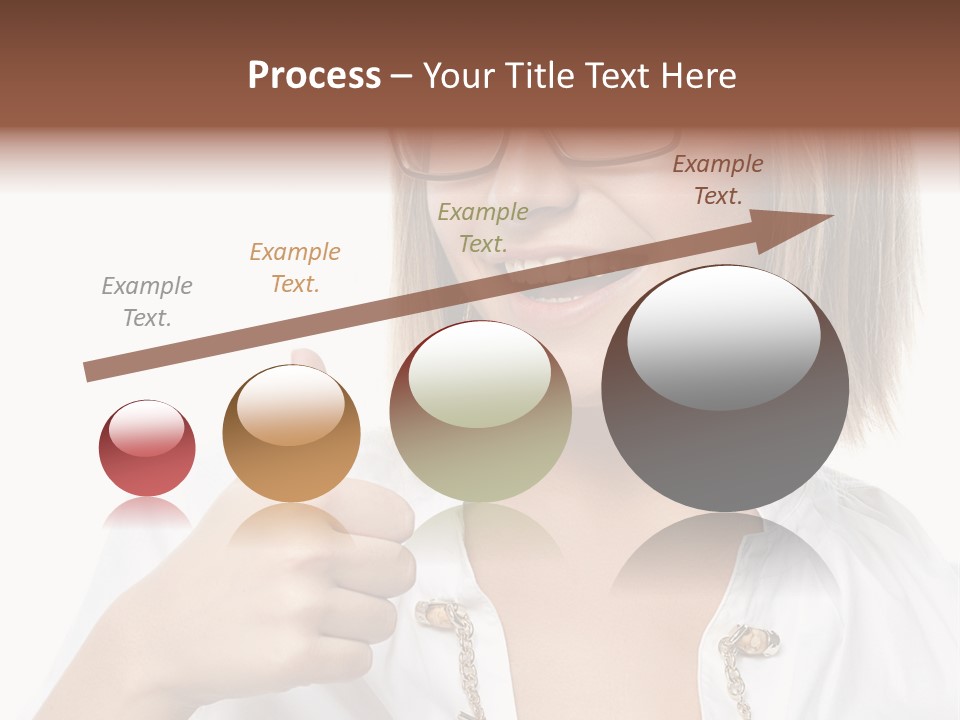 Process – Your Title Text Here

Example Text.

Example Text.

Example Text.

Example Text.